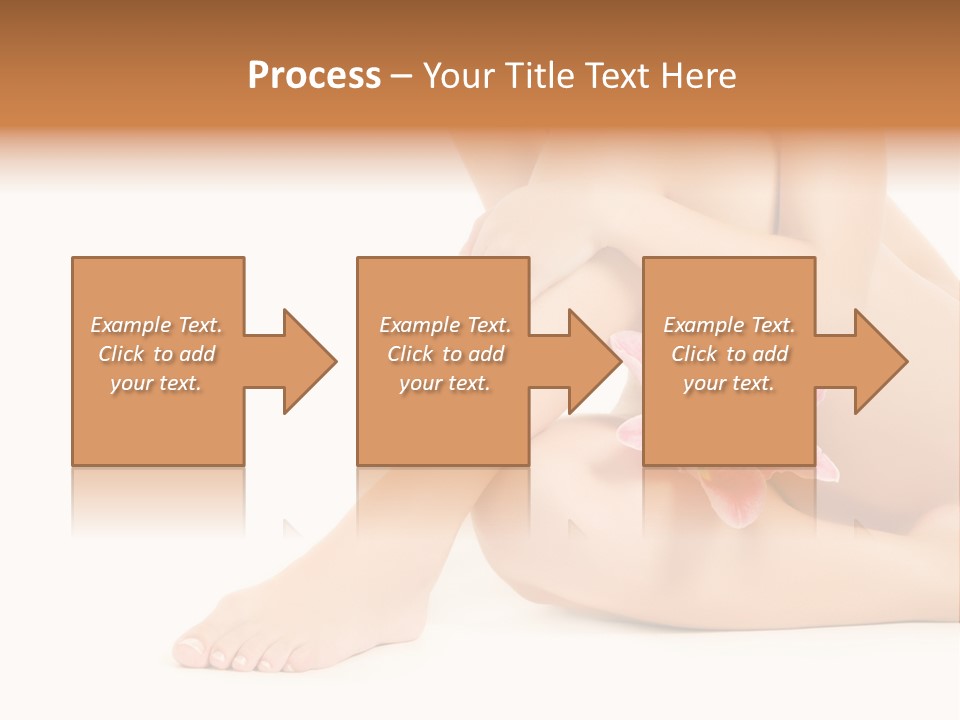 Process – Your Title Text Here

Example Text. Click to add your text.

Example Text. Click to add your text.

Example Text. Click to add your text.